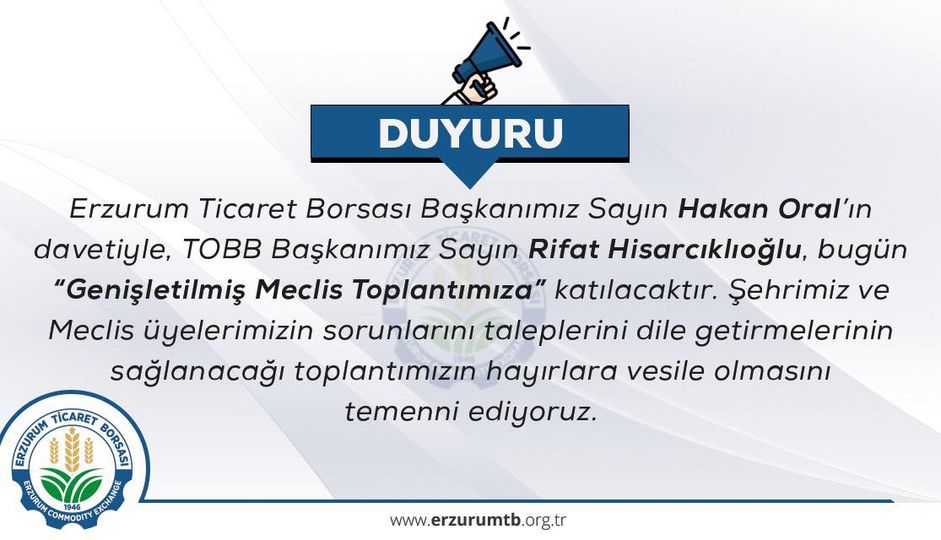 DUYURU

Erzurum Ticaret Borsası Başkanımız Sayın Hakan Oral'ın davetiyle, TOBB Başkanımız Sayın Rifat Hisarcıklıoğlu, bugün "Genişletilmiş Meclis Toplantımıza" katılacaktır. Şehrimiz ve Meclis üyelerimizin sorunlarını taleplerini dile getirmelerinin sağlanacağı toplantımızın hayırlara vesile olmasını temenni ediyoruz.

ERZURUM TİCARET BORSASI
1946
ERZURUM COMMODITY EXCHANGE

www.erzurumtb.org.tr